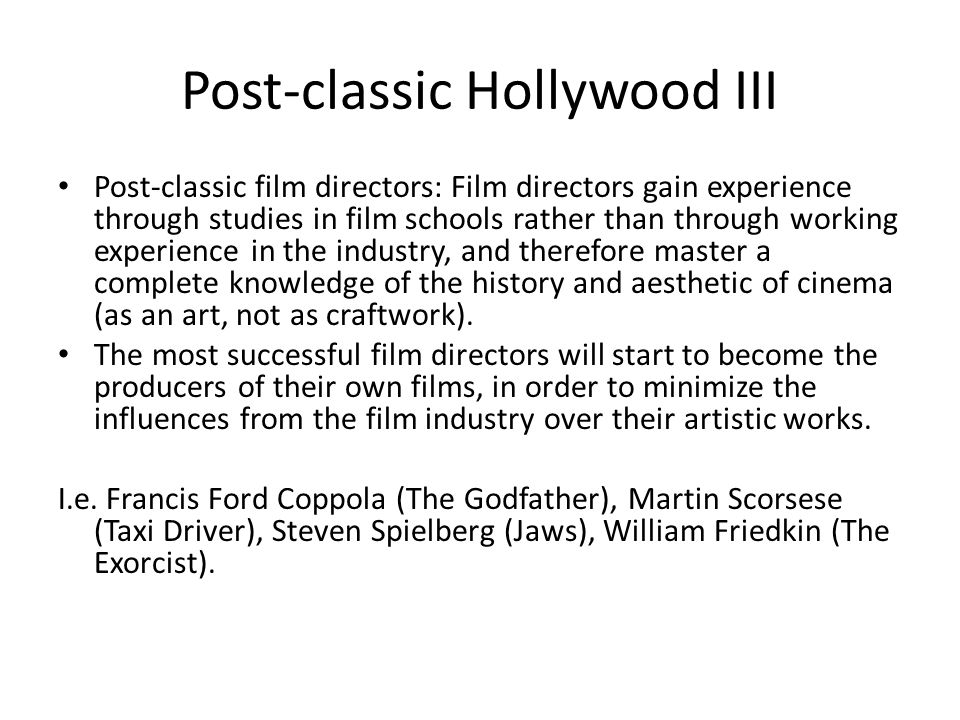 Post-classic Hollywood III

• Post-classic film directors: Film directors gain experience through studies in film schools rather than through working experience in the industry, and therefore master a complete knowledge of the history and aesthetic of cinema (as an art, not as craftwork).
• The most successful film directors will start to become the producers of their own films, in order to minimize the influences from the film industry over their artistic works.

I.e. Francis Ford Coppola (The Godfather), Martin Scorsese (Taxi Driver), Steven Spielberg (Jaws), William Friedkin (The Exorcist).